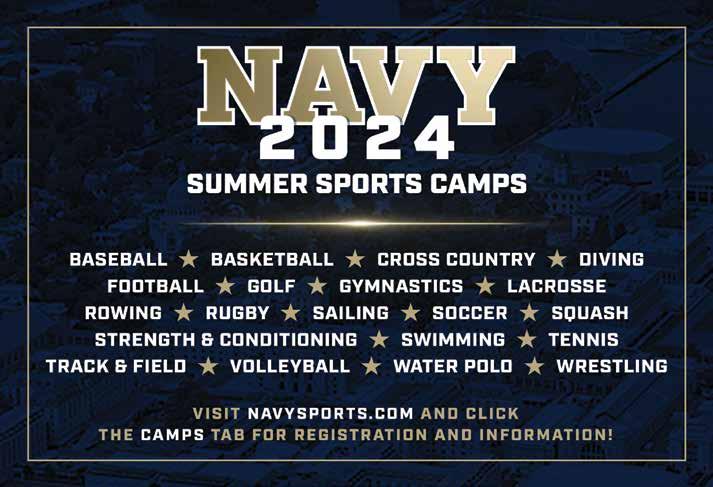 NAVY
2024
SUMMER SPORTS CAMPS

BASEBALL ★ BASKETBALL ★ CROSS COUNTRY ★ DIVING
FOOTBALL ★ GOLF ★ GYMNASTICS ★ LACROSSE
ROWING ★ RUGBY ★ SAILING ★ SOCCER ★ SQUASH
STRENGTH & CONDITIONING ★ SWIMMING ★ TENNIS
TRACK & FIELD ★ VOLLEYBALL ★ WATER POLO ★ WRESTLING

VISIT NAVYSPORTS.COM AND CLICK THE CAMPS TAB FOR REGISTRATION AND INFORMATION!